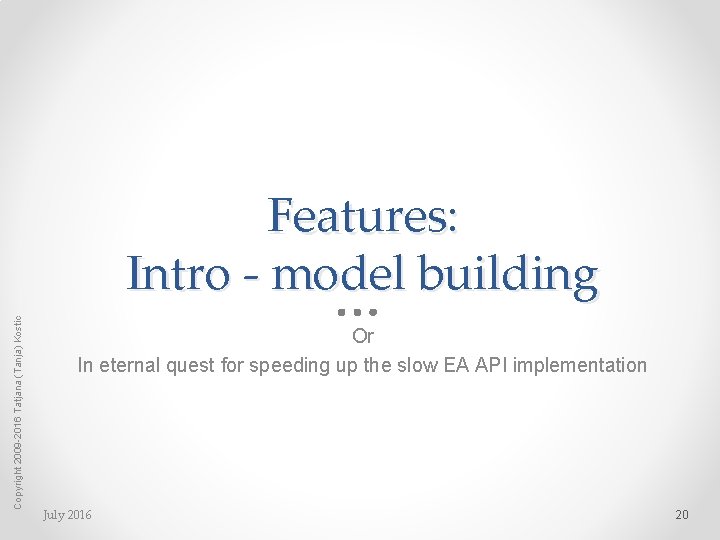 Features:
Intro - model building

Or
In eternal quest for speeding up the slow EA API implementation

Copyright 2009-2016 Tatjana (Tanja) Kostic

July 2016

20